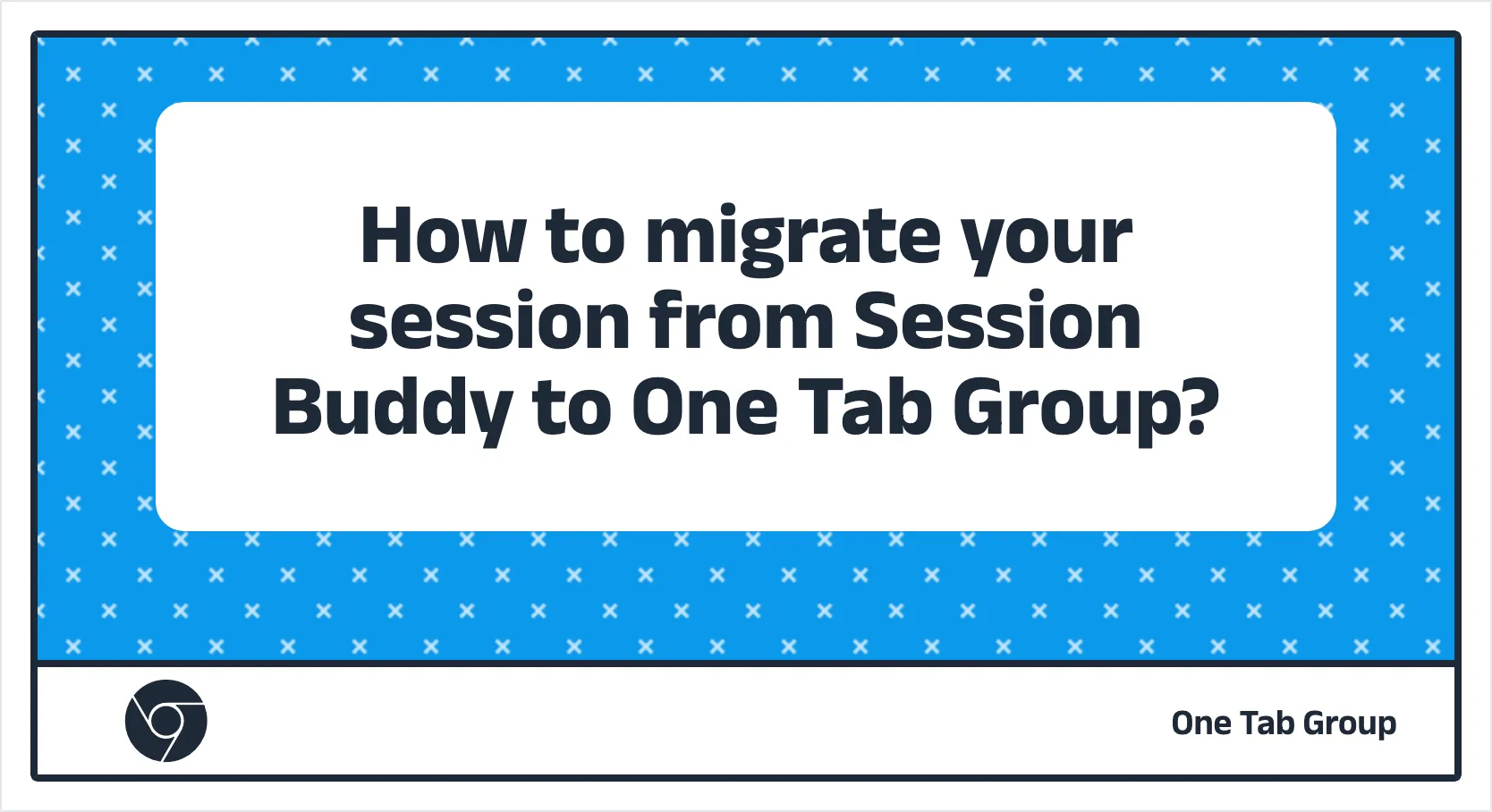 How to migrate your session from Session Buddy to One Tab Group?

One Tab Group